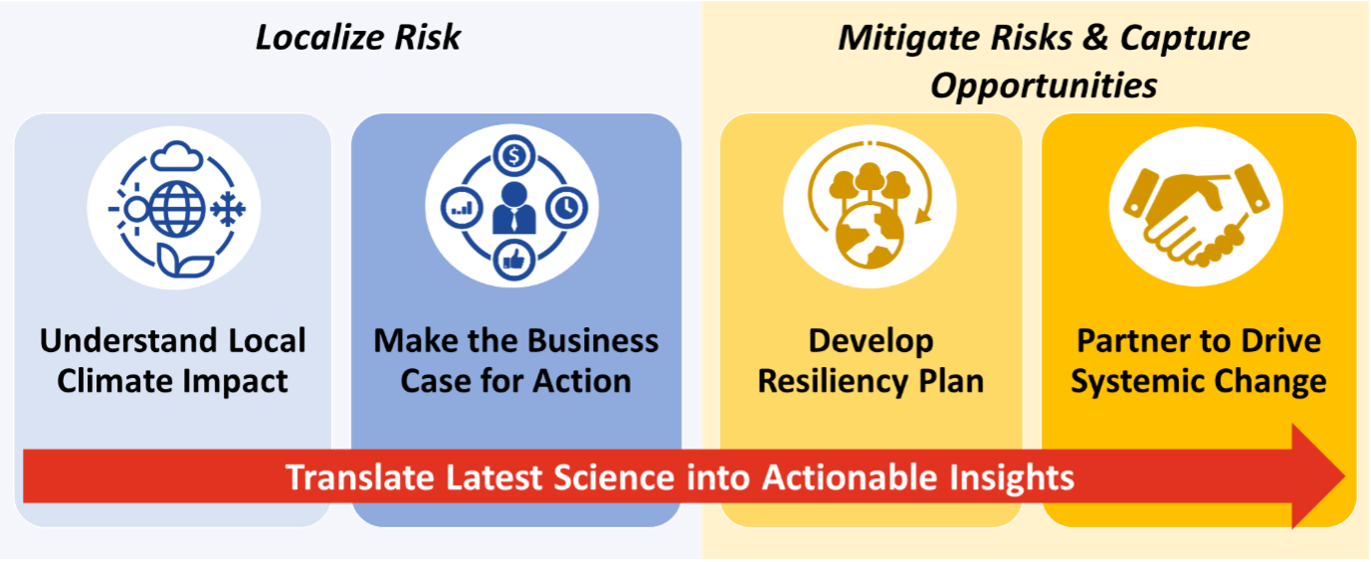 Localize Risk

Mitigate Risks & Capture Opportunities

Understand Local Climate Impact

Make the Business Case for Action

Develop Resiliency Plan

Partner to Drive Systemic Change

Translate Latest Science into Actionable Insights